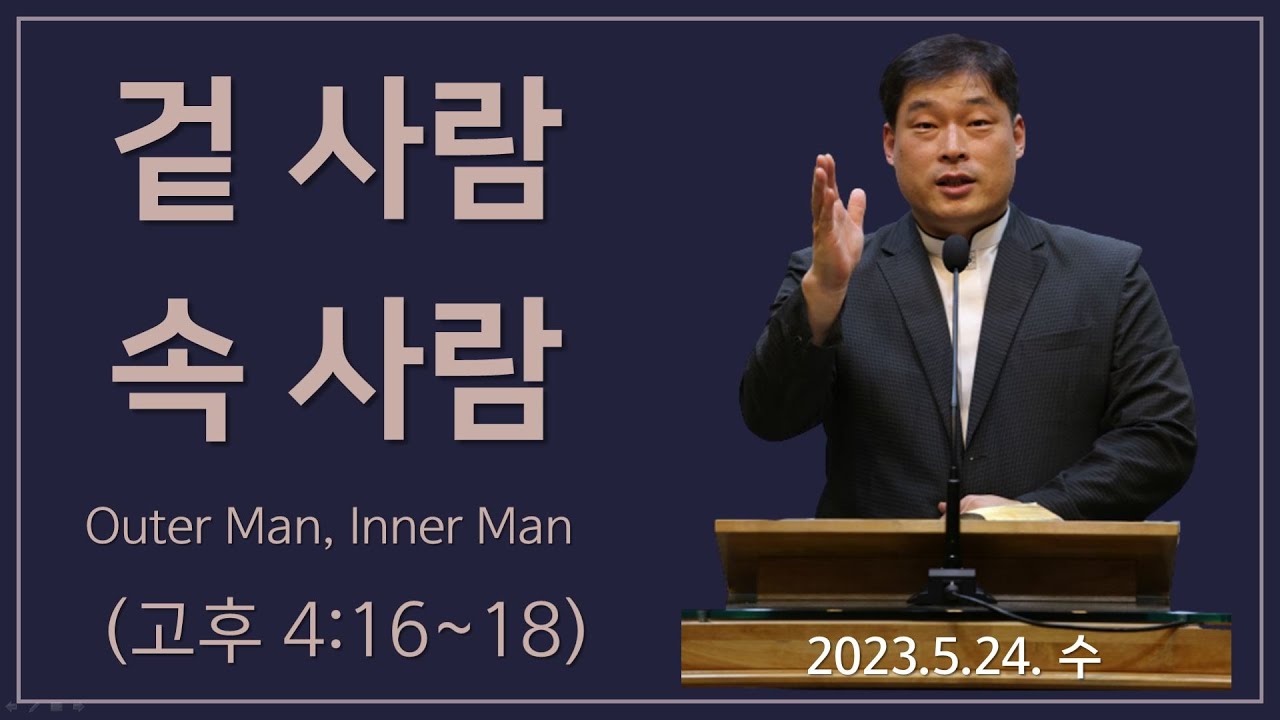 겉 사람
속 사람

Outer Man, Inner Man

(고후 4:16~18)

2023.5.24. 수